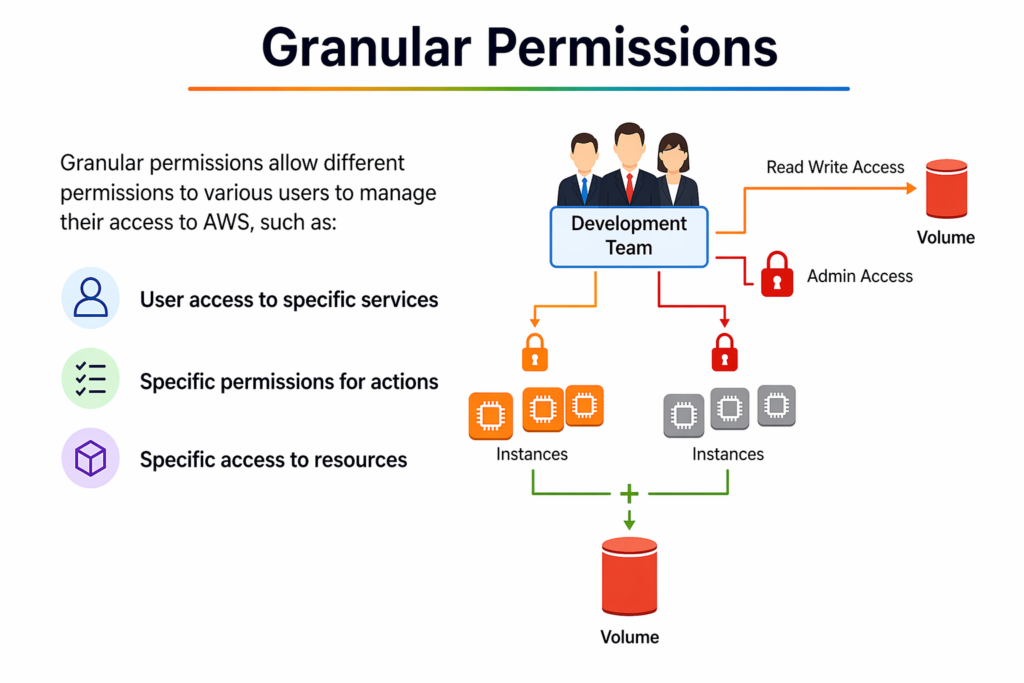 Granular Permissions

Granular permissions allow different permissions to various users to manage their access to AWS, such as:

User access to specific services

Specific permissions for actions

Specific access to resources

Development Team

Read Write Access

Volume

Admin Access

Instances

Instances

Volume